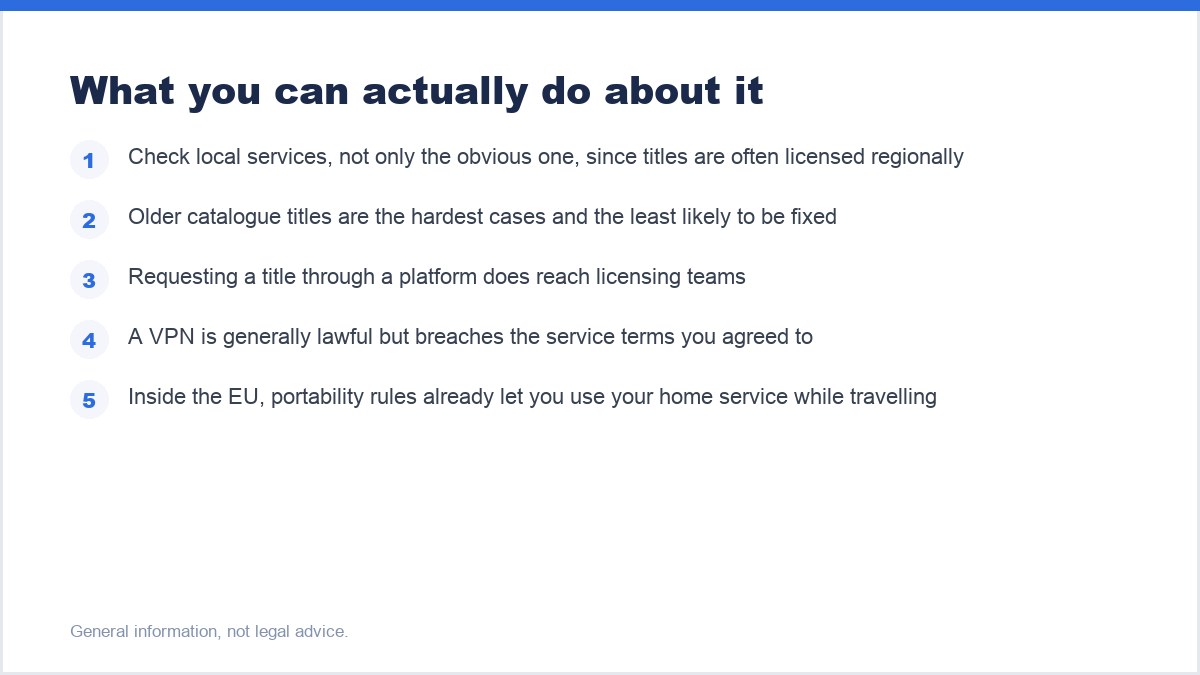 What you can actually do about it

1 Check local services, not only the obvious one, since titles are often licensed regionally

2 Older catalogue titles are the hardest cases and the least likely to be fixed

3 Requesting a title through a platform does reach licensing teams

4 A VPN is generally lawful but breaches the service terms you agreed to

5 Inside the EU, portability rules already let you use your home service while travelling

General information, not legal advice.